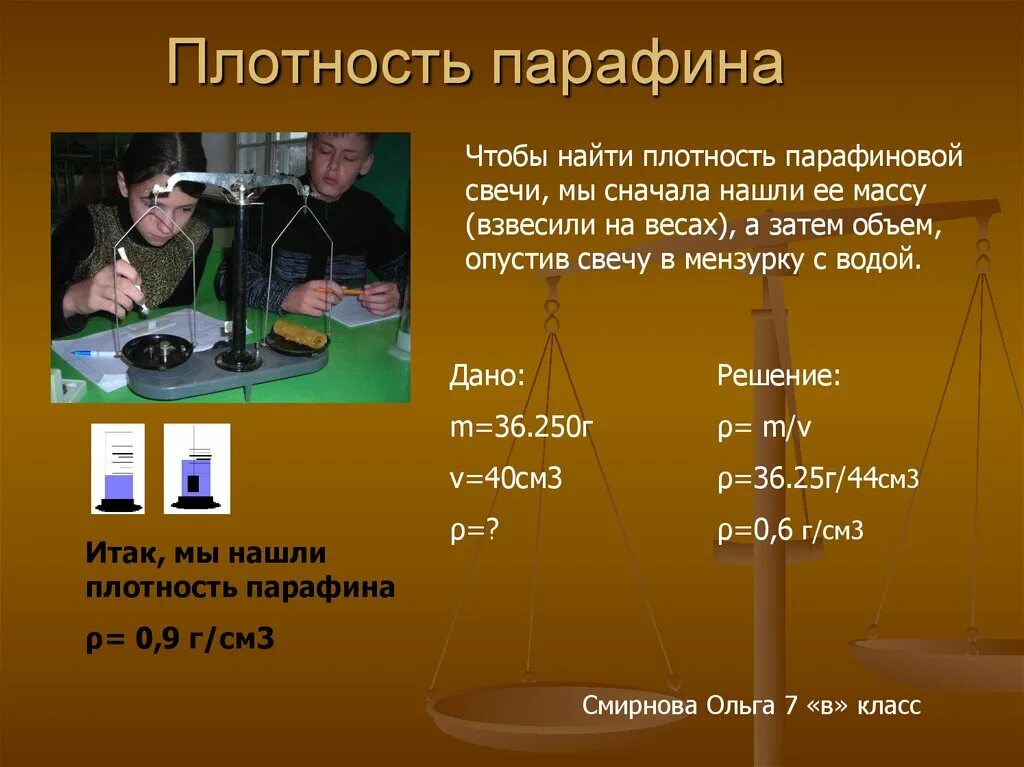 Плотность парафина

Чтобы найти плотность парафиновой свечи, мы сначала нашли ее массу (взвесили на весах), а затем объем, опустив свечу в мензурку с водой.

Дано:
m=36.250г
v=40см3
ρ=?

Решение:
ρ= m/v
ρ=36.25г/44см3
ρ=0,6 г/см3

Итак, мы нашли плотность парафина
ρ= 0,9 г/см3

Смирнова Ольга 7 «в» класс